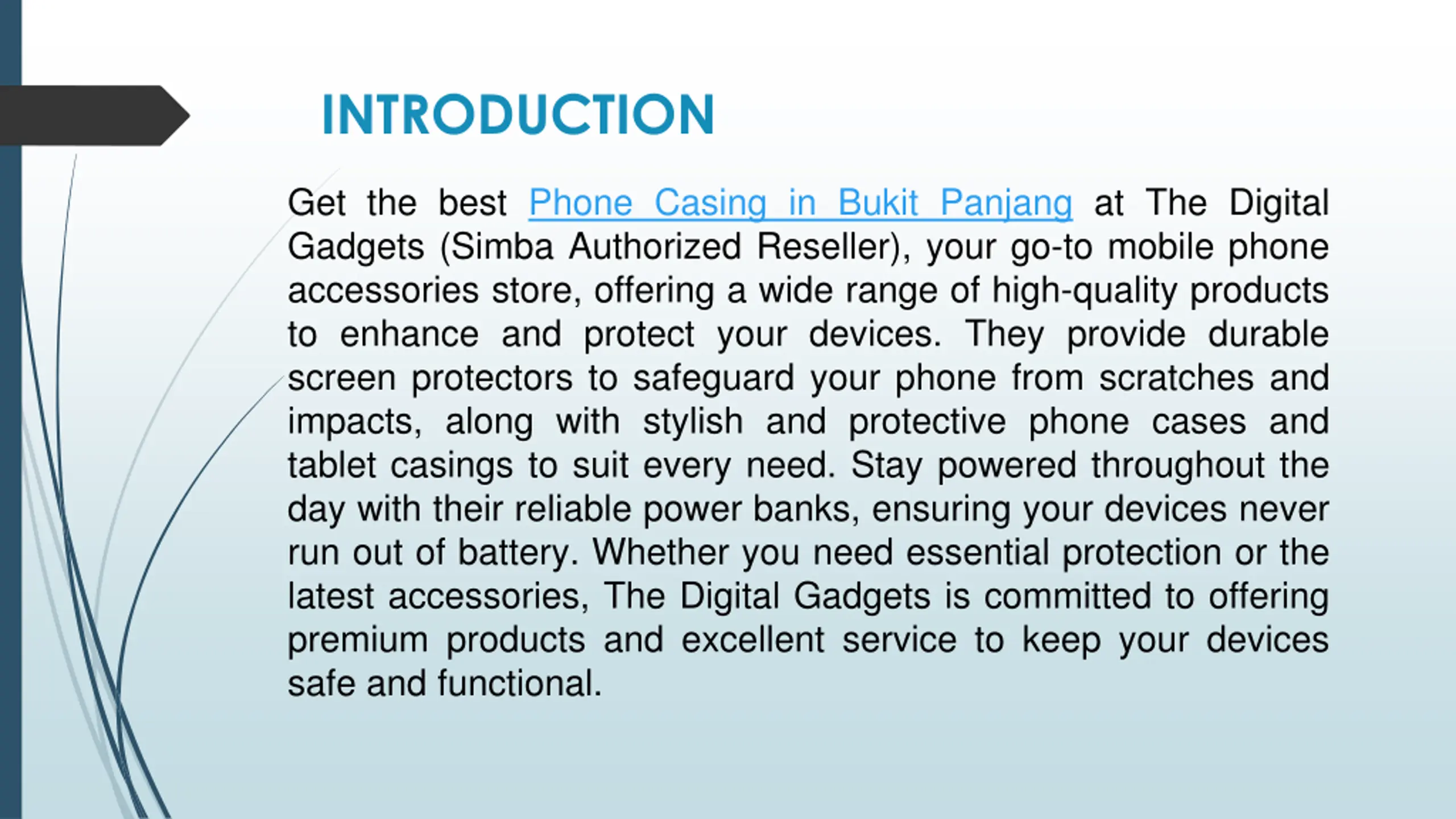 INTRODUCTION

Get the best Phone Casing in Bukit Panjang at The Digital Gadgets (Simba Authorized Reseller), your go-to mobile phone accessories store, offering a wide range of high-quality products to enhance and protect your devices. They provide durable screen protectors to safeguard your phone from scratches and impacts, along with stylish and protective phone cases and tablet casings to suit every need. Stay powered throughout the day with their reliable power banks, ensuring your devices never run out of battery. Whether you need essential protection or the latest accessories, The Digital Gadgets is committed to offering premium products and excellent service to keep your devices safe and functional.